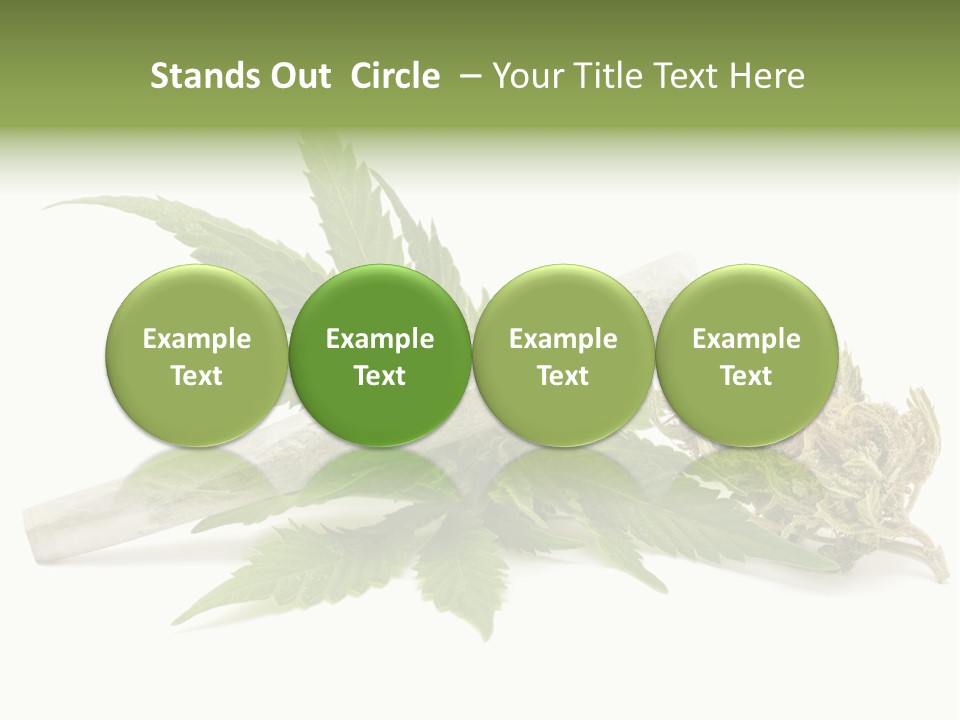 Stands Out Circle – Your Title Text Here

Example Text

Example Text

Example Text

Example Text